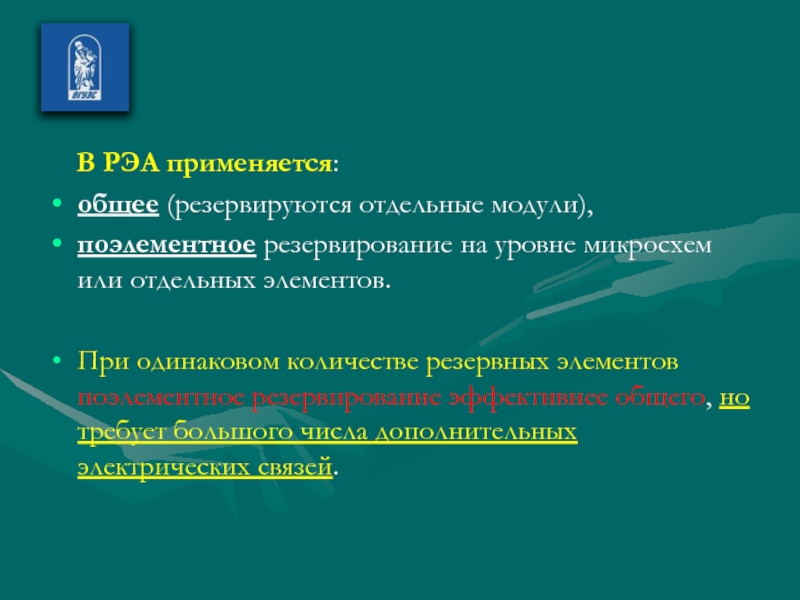 ВГУЭС

В РЭА применяется:

• общее (резервируются отдельные модули),

• поэлементное резервирование на уровне микросхем или отдельных элементов.

• При одинаковом количестве резервных элементов поэлементное резервирование эффективнее общего, но требует большого числа дополнительных электрических связей.